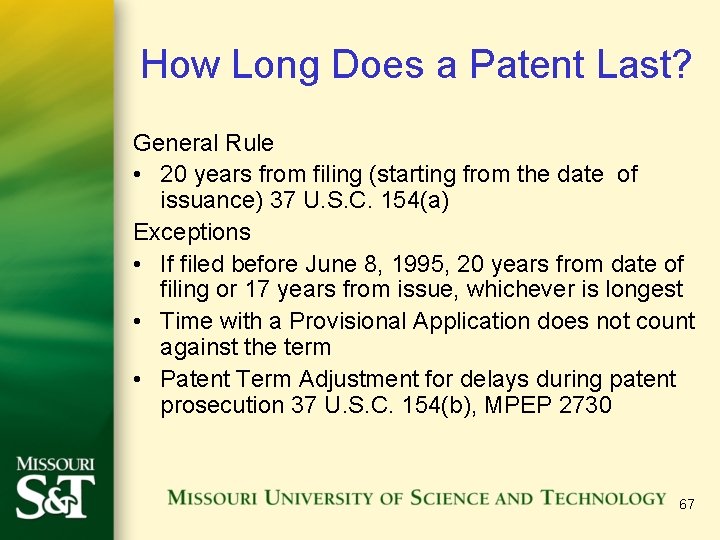 How Long Does a Patent Last?

General Rule

• 20 years from filing (starting from the date of issuance) 37 U.S.C. 154(a)

Exceptions

• If filed before June 8, 1995, 20 years from date of filing or 17 years from issue, whichever is longest
• Time with a Provisional Application does not count against the term
• Patent Term Adjustment for delays during patent prosecution 37 U.S.C. 154(b), MPEP 2730

MISSOURI
S&T

MISSOURI UNIVERSITY OF SCIENCE AND TECHNOLOGY

67